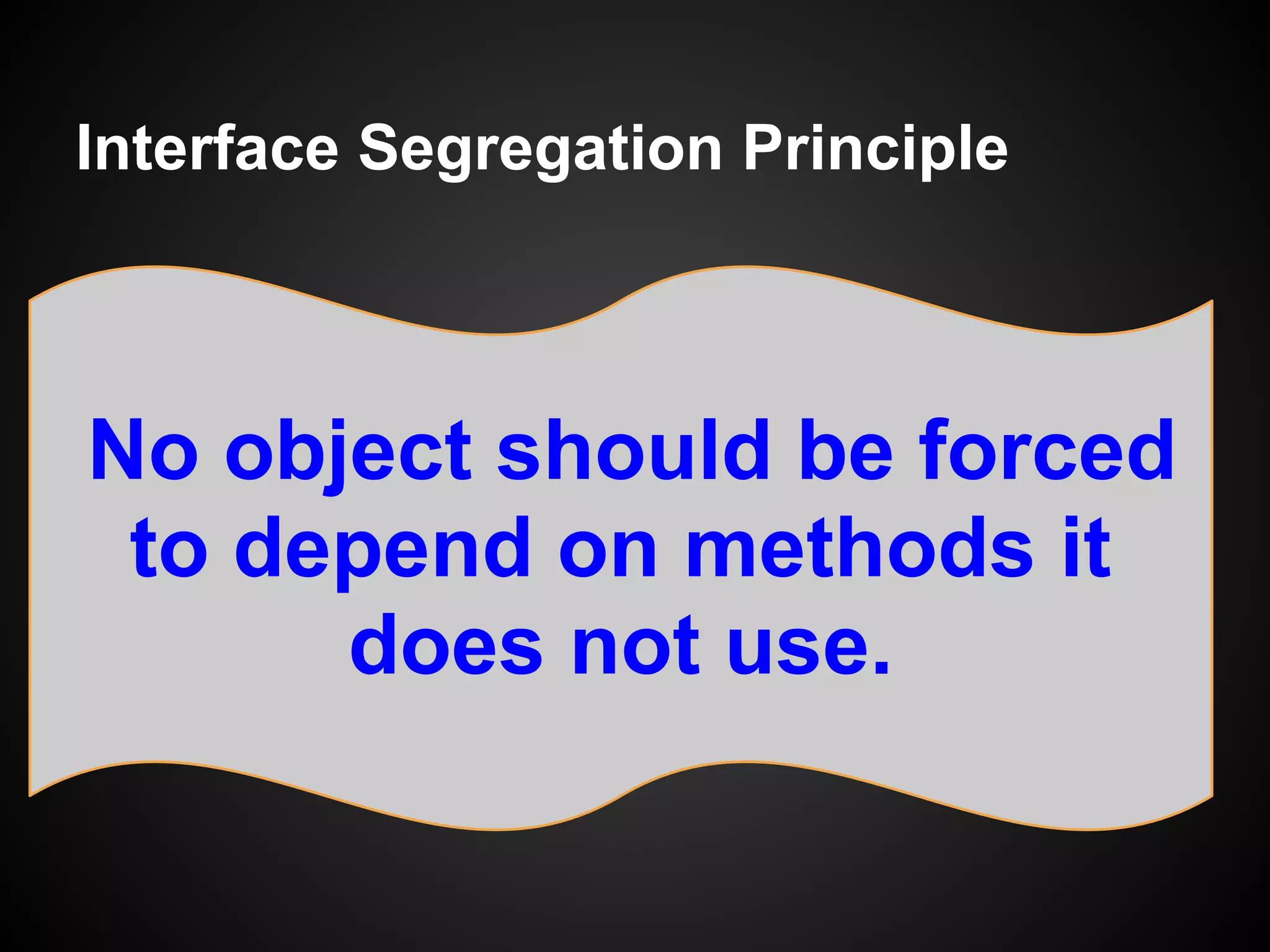 Interface Segregation Principle

No object should be forced to depend on methods it does not use.